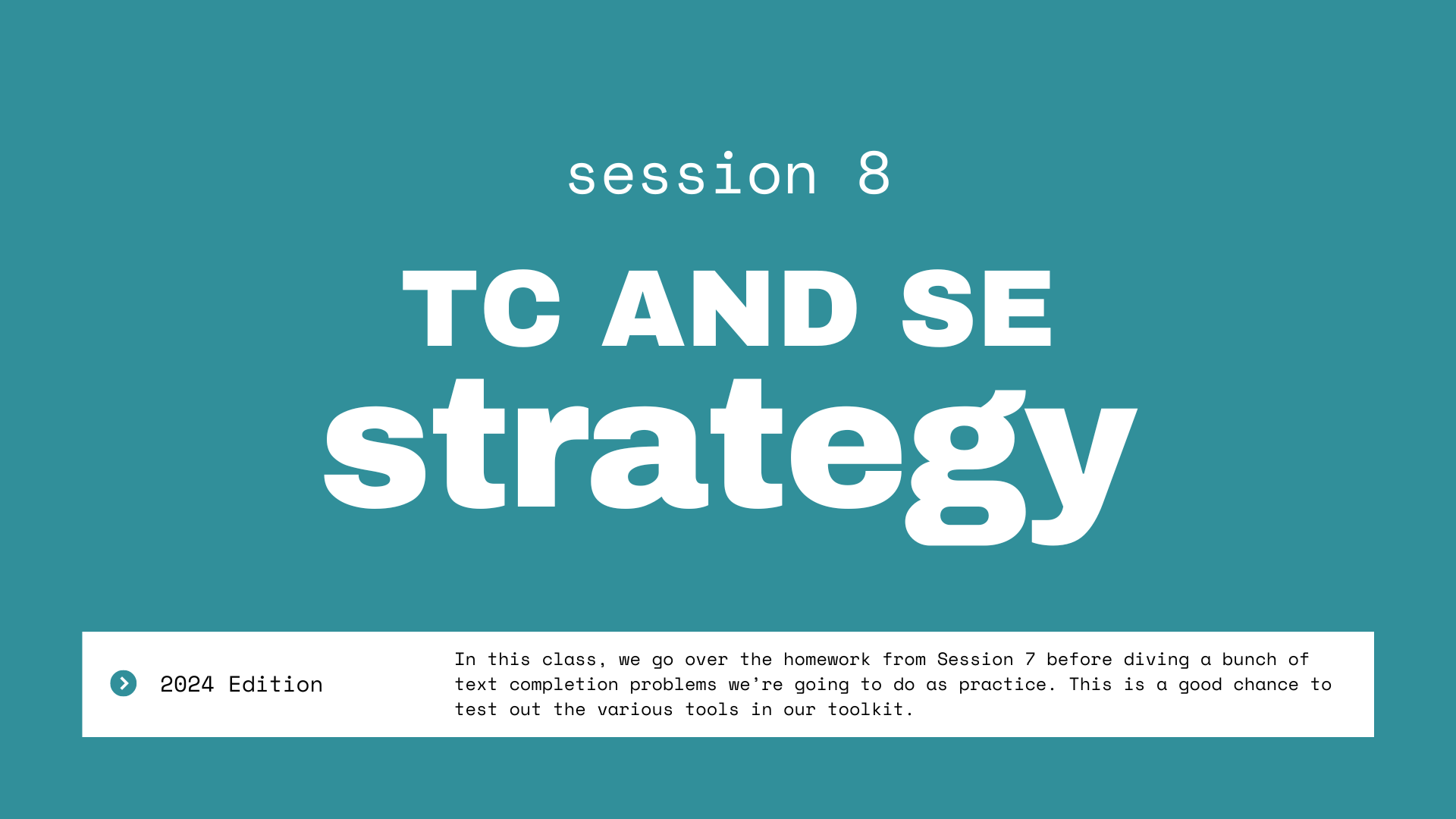 session 8

TC AND SE
strategy

2024 Edition

In this class, we go over the homework from Session 7 before diving a bunch of text completion problems we're going to do as practice. This is a good chance to test out the various tools in our toolkit.